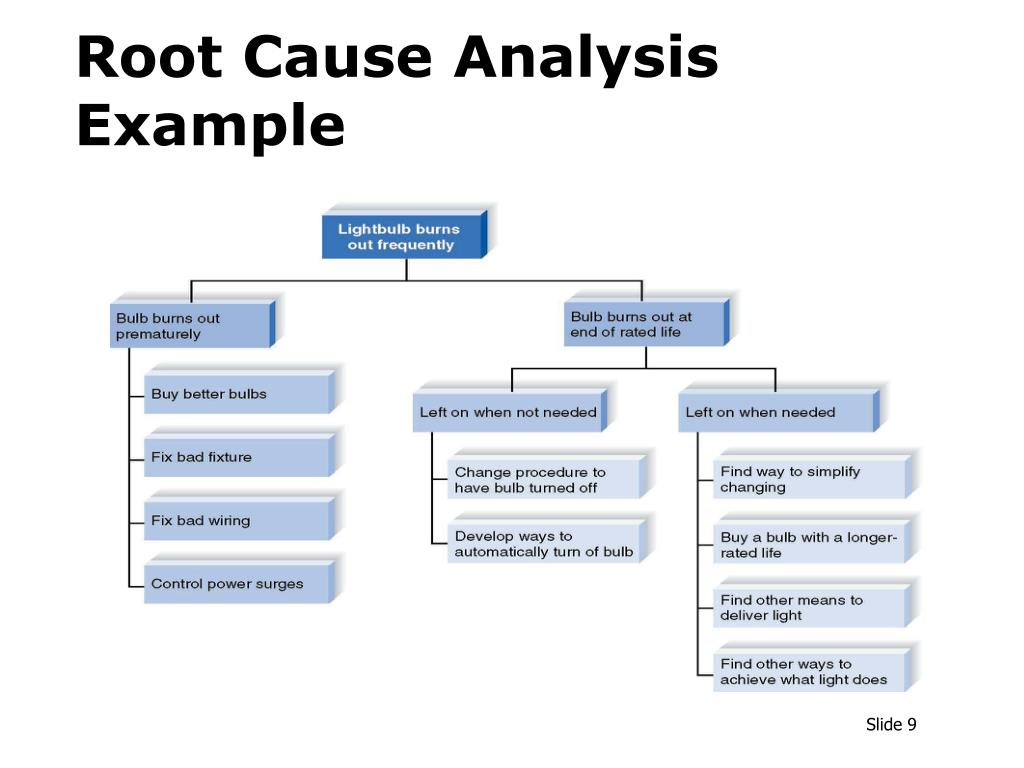 Root Cause Analysis Example

Lightbulb burns out frequently

Bulb burns out prematurely

Buy better bulbs

Fix bad fixture

Fix bad wiring

Control power surges

Bulb burns out at end of rated life

Left on when not needed

Change procedure to have bulb turned off

Develop ways to automatically turn of bulb

Left on when needed

Find way to simplify changing

Buy a bulb with a longer-rated life

Find other means to deliver light

Find other ways to achieve what light does

Slide 9